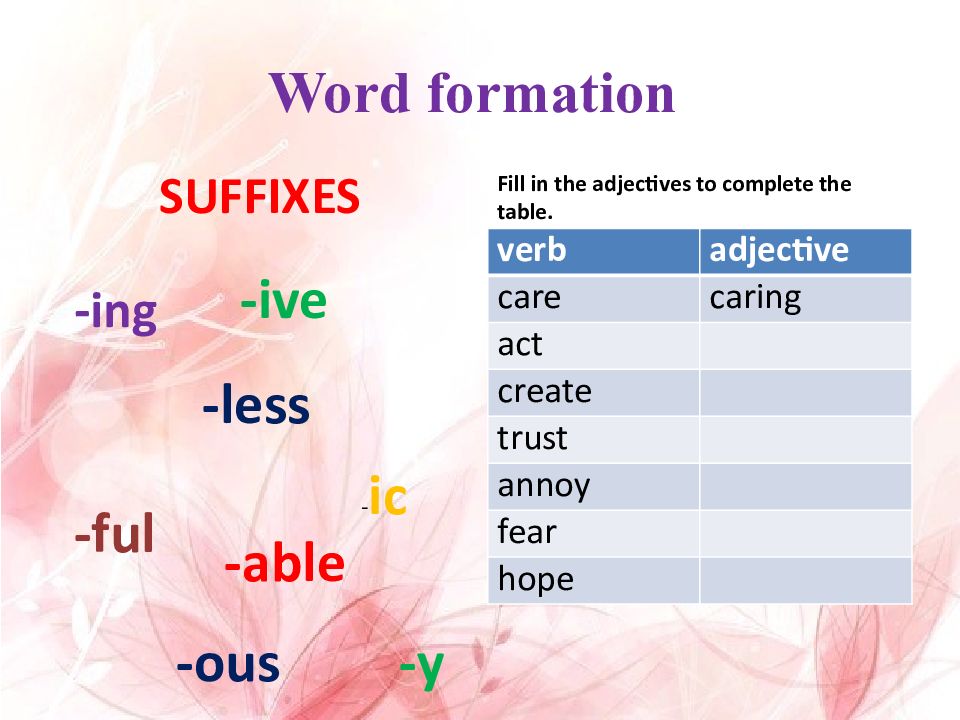 Word formation

SUFFIXES

-ing -ive

-less

-ic

-ful

-able

-ous -y

Fill in the adjectives to complete the table.

| verb | adjective |
|---|---|
| care | caring |
| act | |
| create | |
| trust | |
| annoy | |
| fear | |
| hope | |